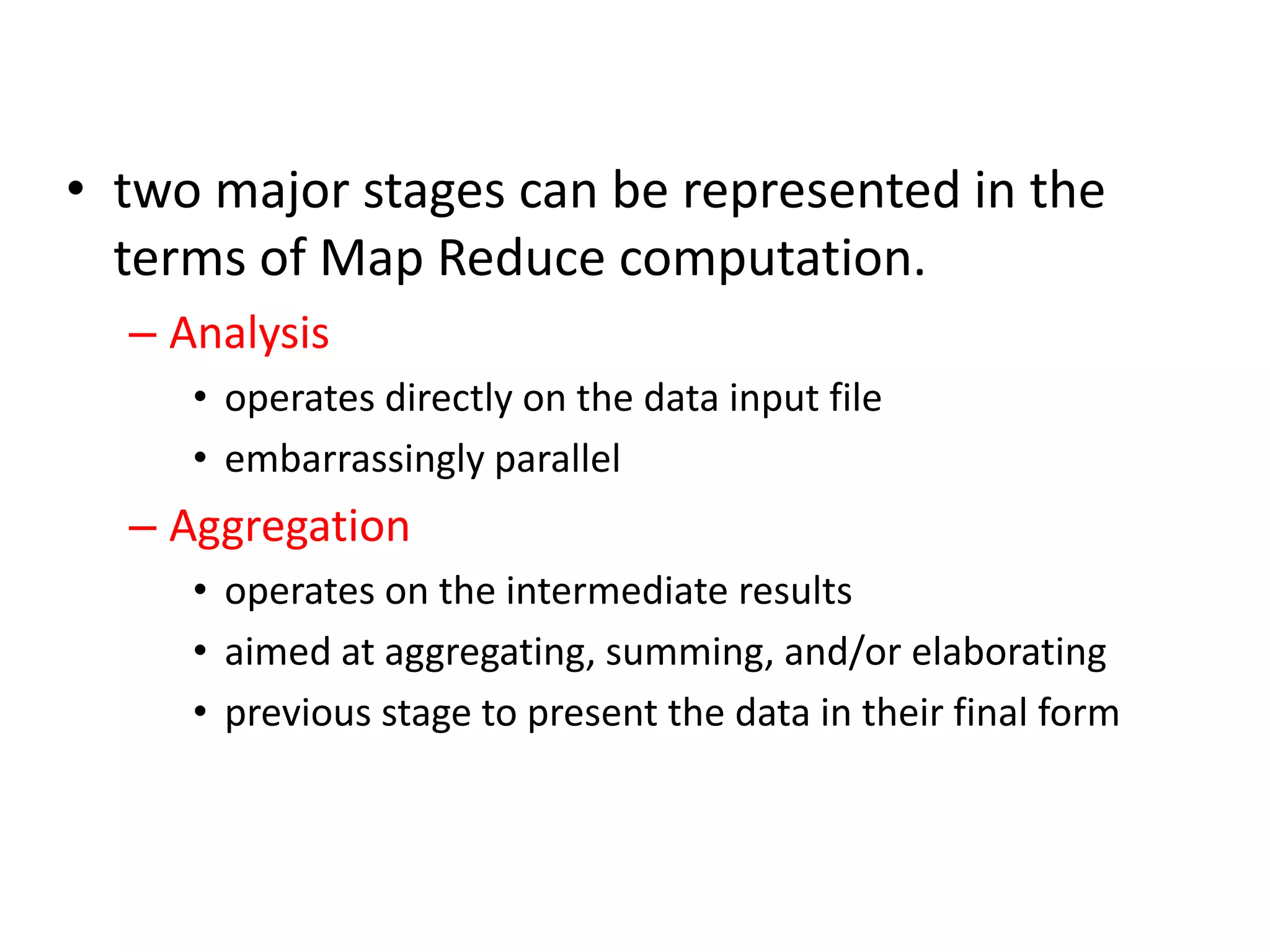 • two major stages can be represented in the terms of Map Reduce computation.

– Analysis

• operates directly on the data input file

• embarrassingly parallel

– Aggregation

• operates on the intermediate results

• aimed at aggregating, summing, and/or elaborating

• previous stage to present the data in their final form